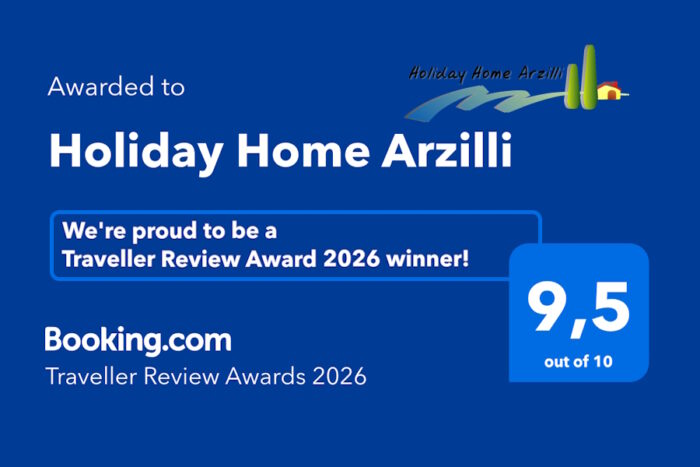 Awarded to

Holiday Home Arzilli

Holiday Home Arzilli

We're proud to be a Traveller Review Award 2026 winner!

9,5
out of 10

Booking.com
Traveller Review Awards 2026